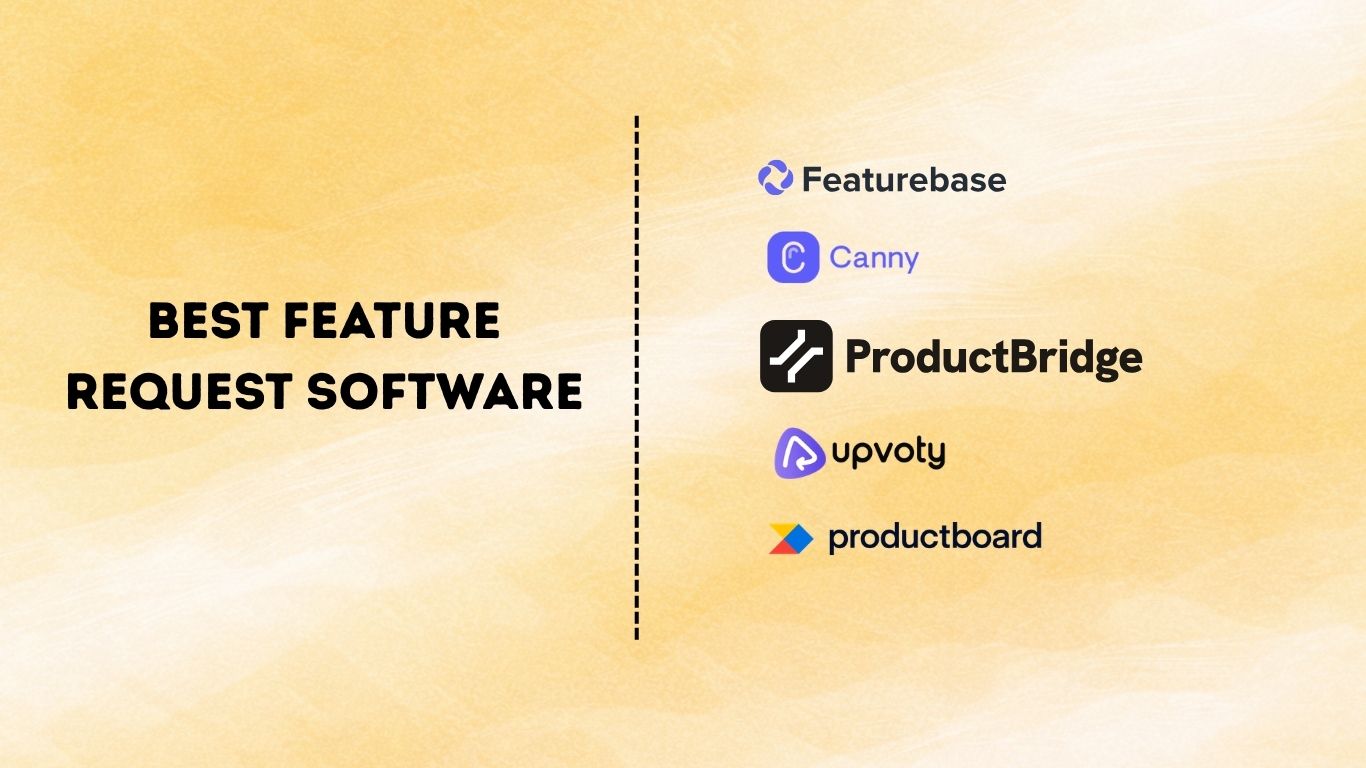 BEST FEATURE REQUEST SOFTWARE

Featurebase

Canny

ProductBridge

upvoty

productboard